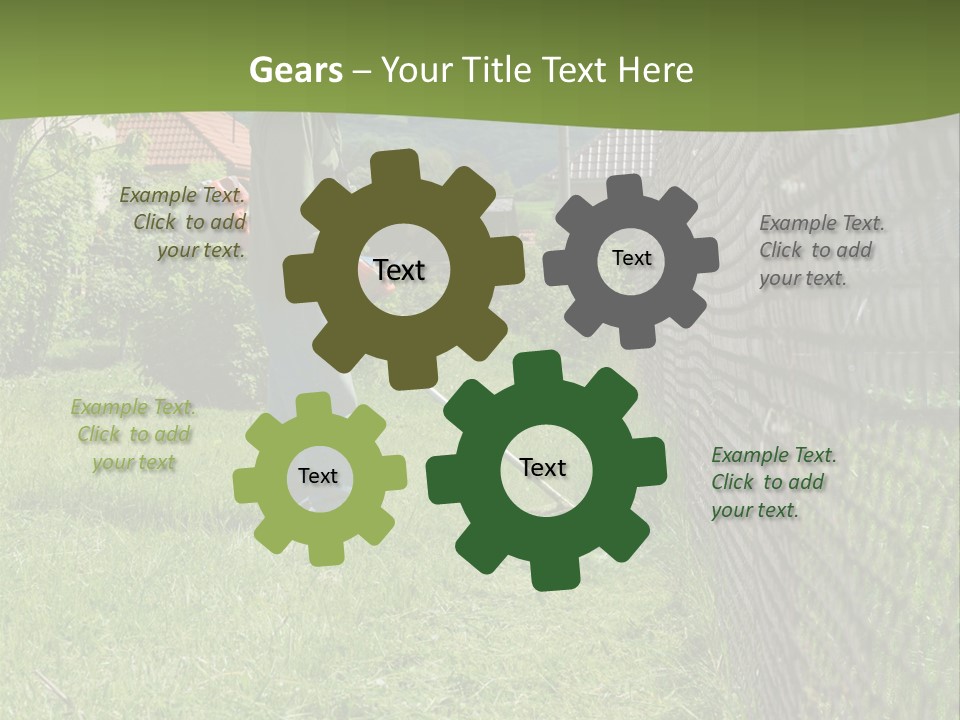 Gears – Your Title Text Here

Example Text. Click to add your text.

Text

Text

Example Text. Click to add your text.

Example Text. Click to add your text

Text

Text

Example Text. Click to add your text.